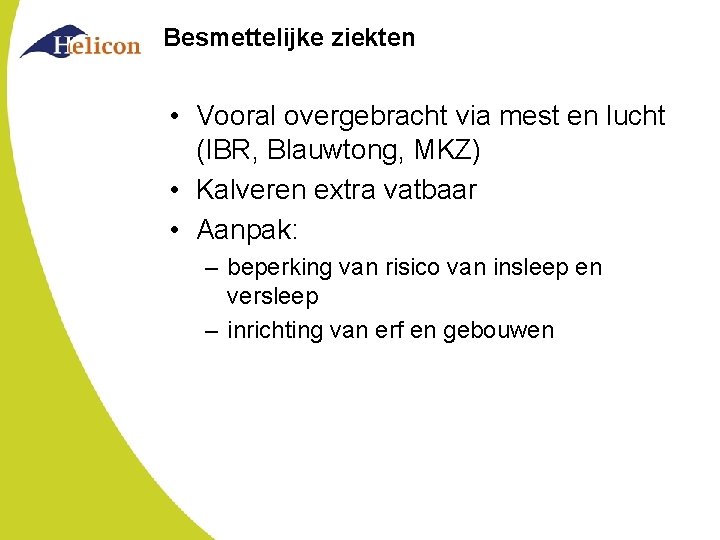 Helicon

Besmettelijke ziekten

• Vooral overgebracht via mest en lucht (IBR, Blauwtong, MKZ)
• Kalveren extra vatbaar
• Aanpak:
– beperking van risico van insleep en versleep
– inrichting van erf en gebouwen